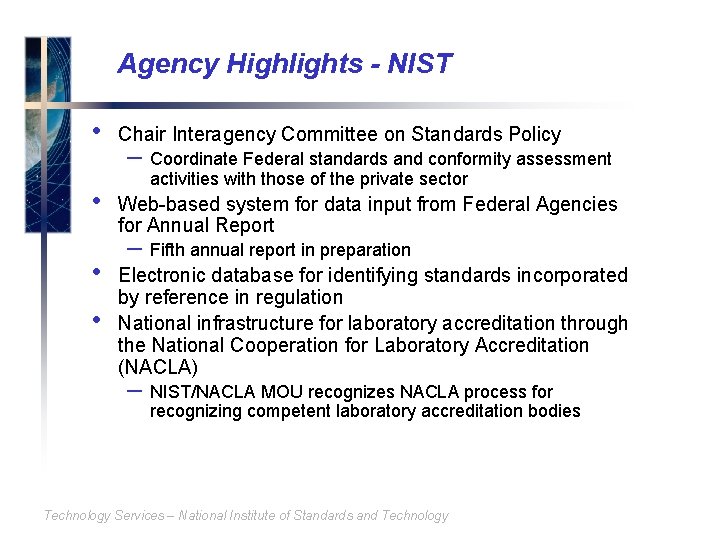 Agency Highlights - NIST

• Chair Interagency Committee on Standards Policy
– Coordinate Federal standards and conformity assessment activities with those of the private sector
• Web-based system for data input from Federal Agencies for Annual Report
– Fifth annual report in preparation
• Electronic database for identifying standards incorporated by reference in regulation
• National infrastructure for laboratory accreditation through the National Cooperation for Laboratory Accreditation (NACLA)
– NIST/NACLA MOU recognizes NACLA process for recognizing competent laboratory accreditation bodies

Technology Services – National Institute of Standards and Technology